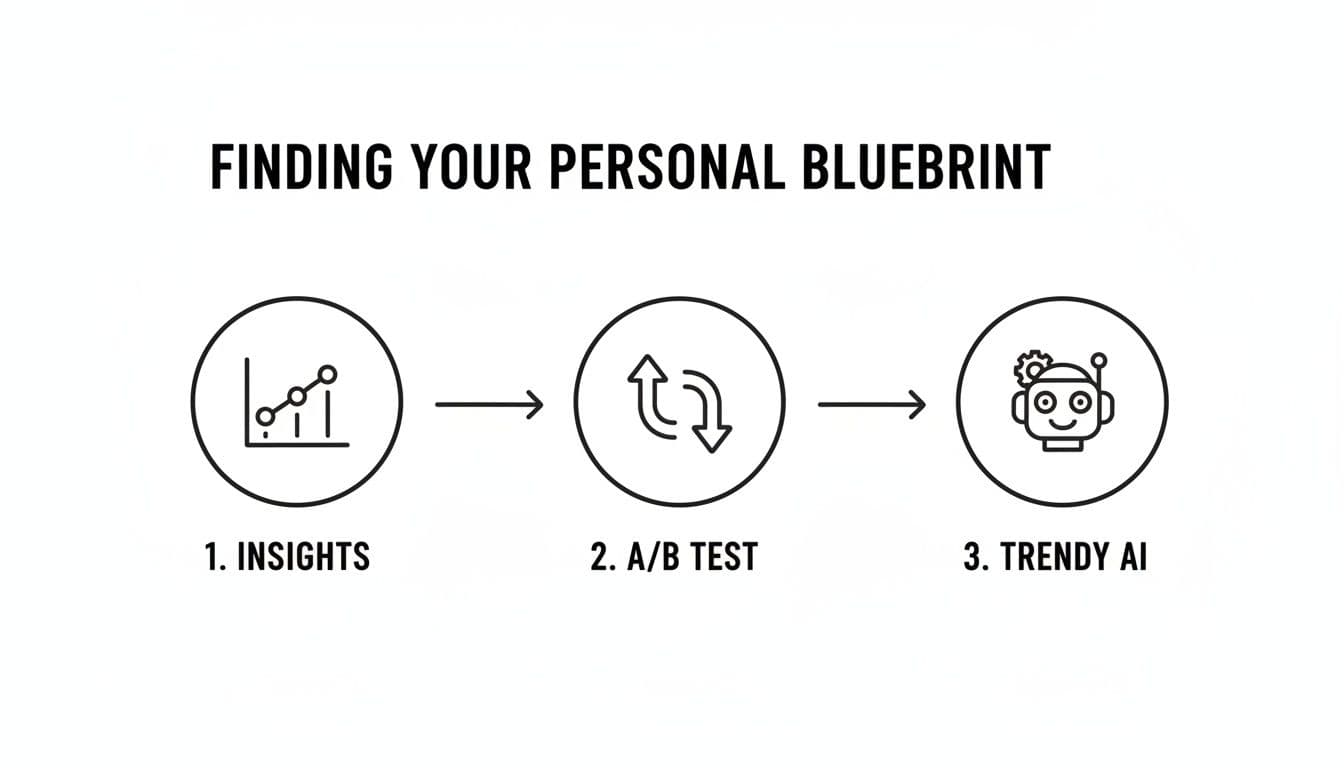 FINDING YOUR PERSONAL BLUEBRINT

1. INSIGHTS

2. A/B TEST

3. TRENDY AI